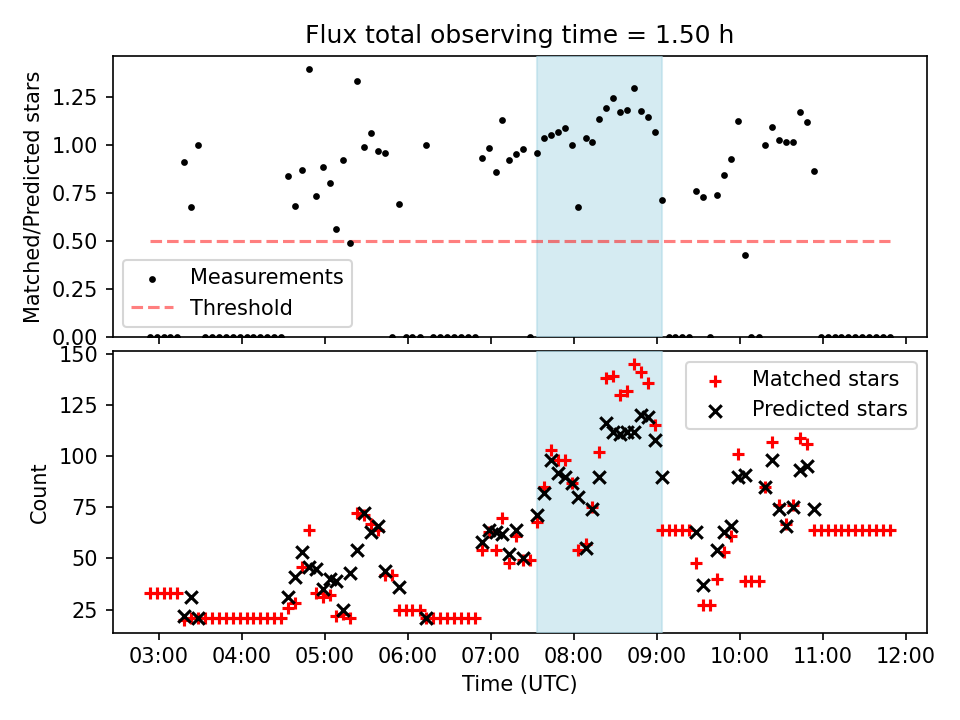 Flux total observing time = 1.50 h

Matched/Predicted stars

1.25
1.00
0.75
0.50
0.25
0.00

Measurements
Threshold

Count

150
125
100
75
50
25

Matched stars
Predicted stars

03:00 04:00 05:00 06:00 07:00 08:00 09:00 10:00 11:00 12:00

Time (UTC)